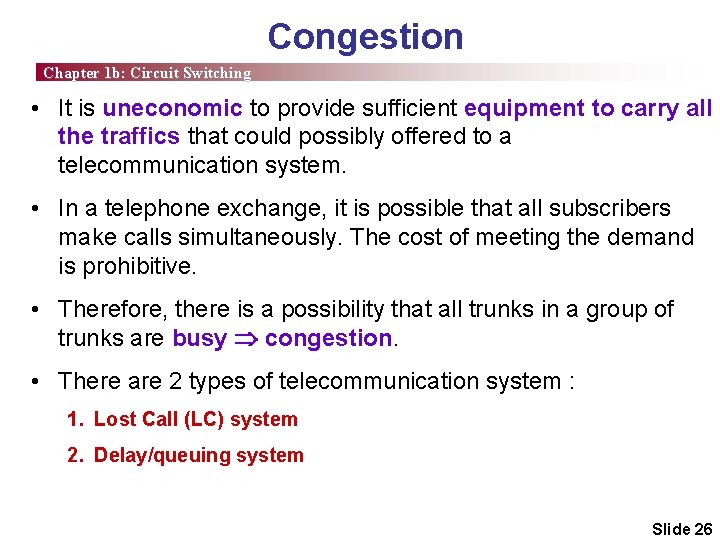 Congestion

Chapter 1b: Circuit Switching

• It is uneconomic to provide sufficient equipment to carry all the traffics that could possibly offered to a telecommunication system.

• In a telephone exchange, it is possible that all subscribers make calls simultaneously. The cost of meeting the demand is prohibitive.

• Therefore, there is a possibility that all trunks in a group of trunks are busy $\Rightarrow$ congestion.

• There are 2 types of telecommunication system :

1. Lost Call (LC) system

2. Delay/queuing system

Slide 26